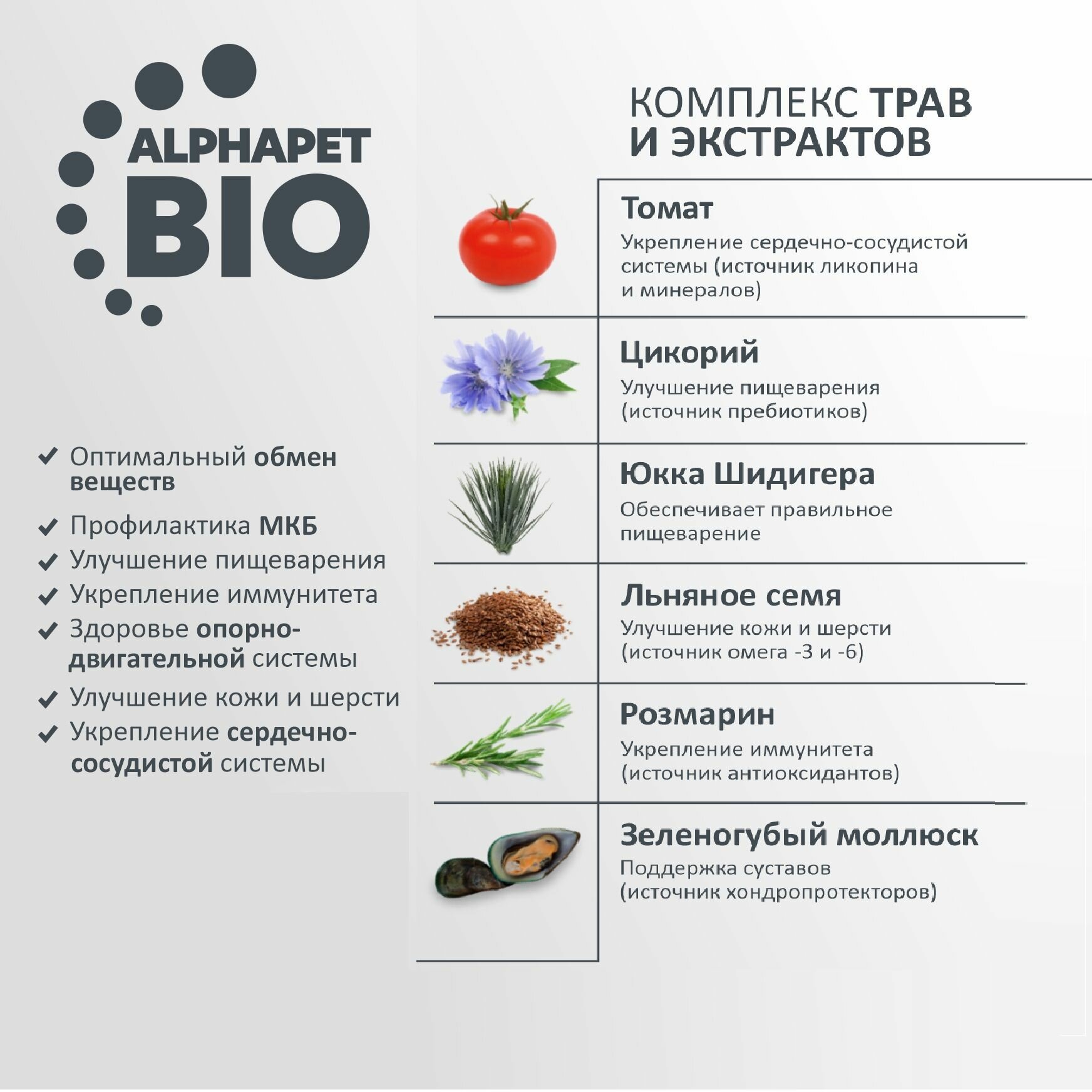 ALPHAPET BIO

✔ Оптимальный обмен веществ

✔ Профилактика МКБ

✔ Улучшение пищеварения

✔ Укрепление иммунитета

✔ Здоровье опорно-двигательной системы

✔ Улучшение кожи и шерсти

✔ Укрепление сердечно-сосудистой системы

КОМПЛЕКС ТРАВ И ЭКСТРАКТОВ

Томат
Укрепление сердечно-сосудистой системы (источник ликопина и минералов)

Цикорий
Улучшение пищеварения (источник пребиотиков)

Юкка Шидигера
Обеспечивает правильное пищеварение

Льняное семя
Улучшение кожи и шерсти (источник омега -3 и -6)

Розмарин
Укрепление иммунитета (источник антиоксидантов)

Зеленогубый моллюск
Поддержка суставов (источник хондропротекторов)